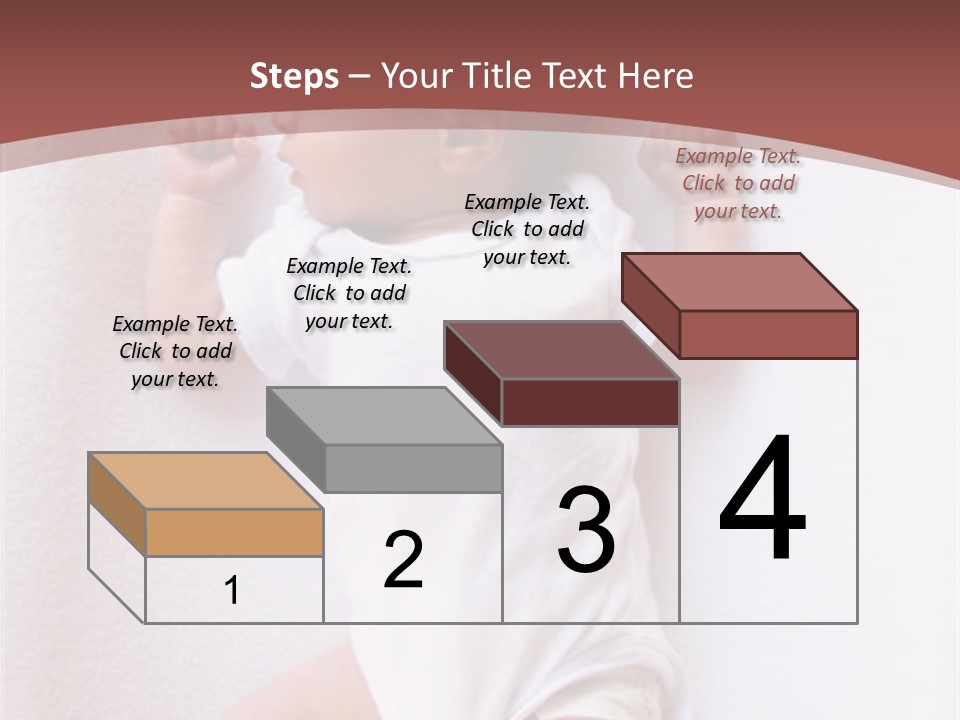 Steps – Your Title Text Here

Example Text. Click to add your text.

Example Text. Click to add your text.

Example Text. Click to add your text.

Example Text. Click to add your text.

1

2

3

4